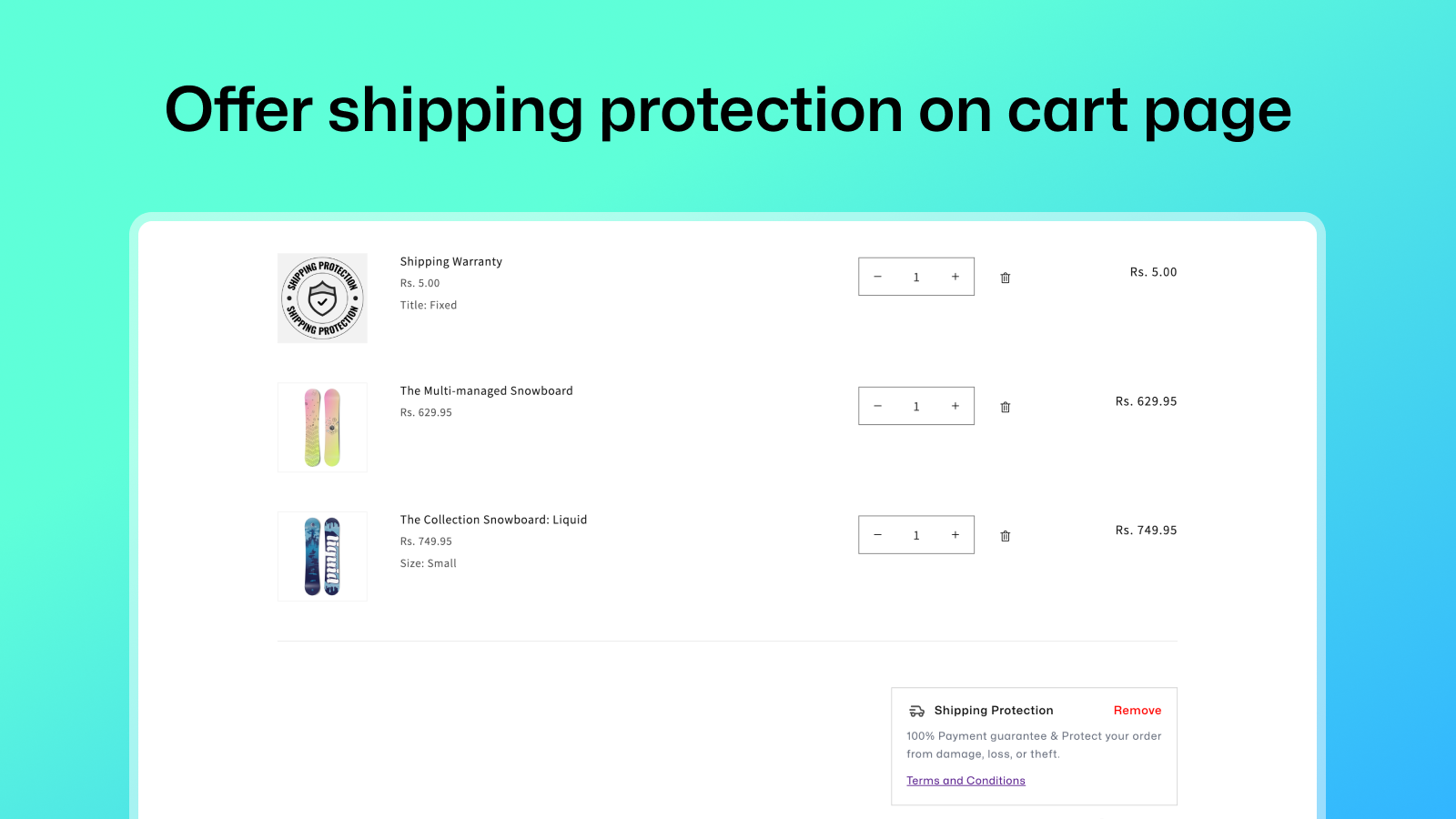 Offer shipping protection on cart page

SHIPPING PROTECTION SHIPPING PROTECTION

Shipping Warranty
Rs. 5.00
Title: Fixed

− 1 +

Rs. 5.00

The Multi-managed Snowboard
Rs. 629.95

− 1 +

Rs. 629.95

liquid

The Collection Snowboard: Liquid
Rs. 749.95
Size: Small

− 1 +

Rs. 749.95

Shipping Protection Remove

100% Payment guarantee & Protect your order from damage, loss, or theft.

Terms and Conditions